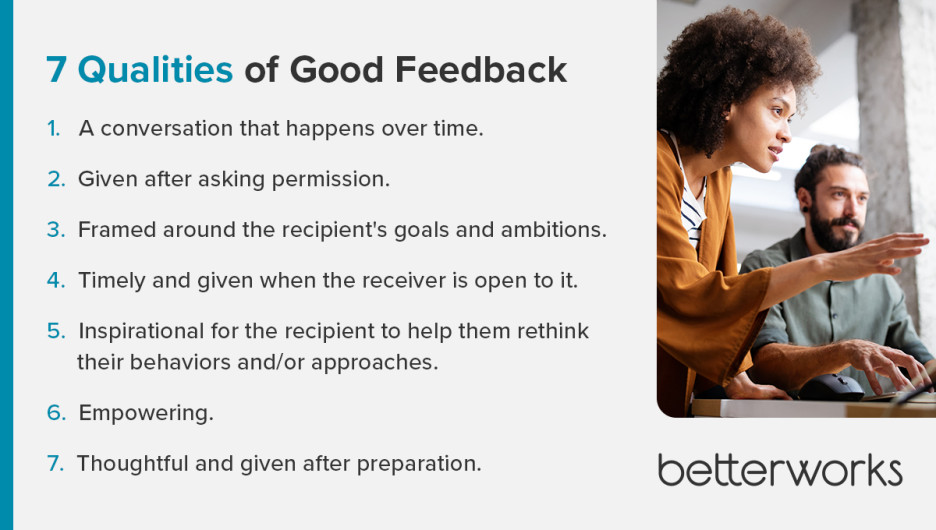 7 Qualities of Good Feedback

1. A conversation that happens over time.

2. Given after asking permission.

3. Framed around the recipient's goals and ambitions.

4. Timely and given when the receiver is open to it.

5. Inspirational for the recipient to help them rethink their behaviors and/or approaches.

6. Empowering.

7. Thoughtful and given after preparation.

betterworks